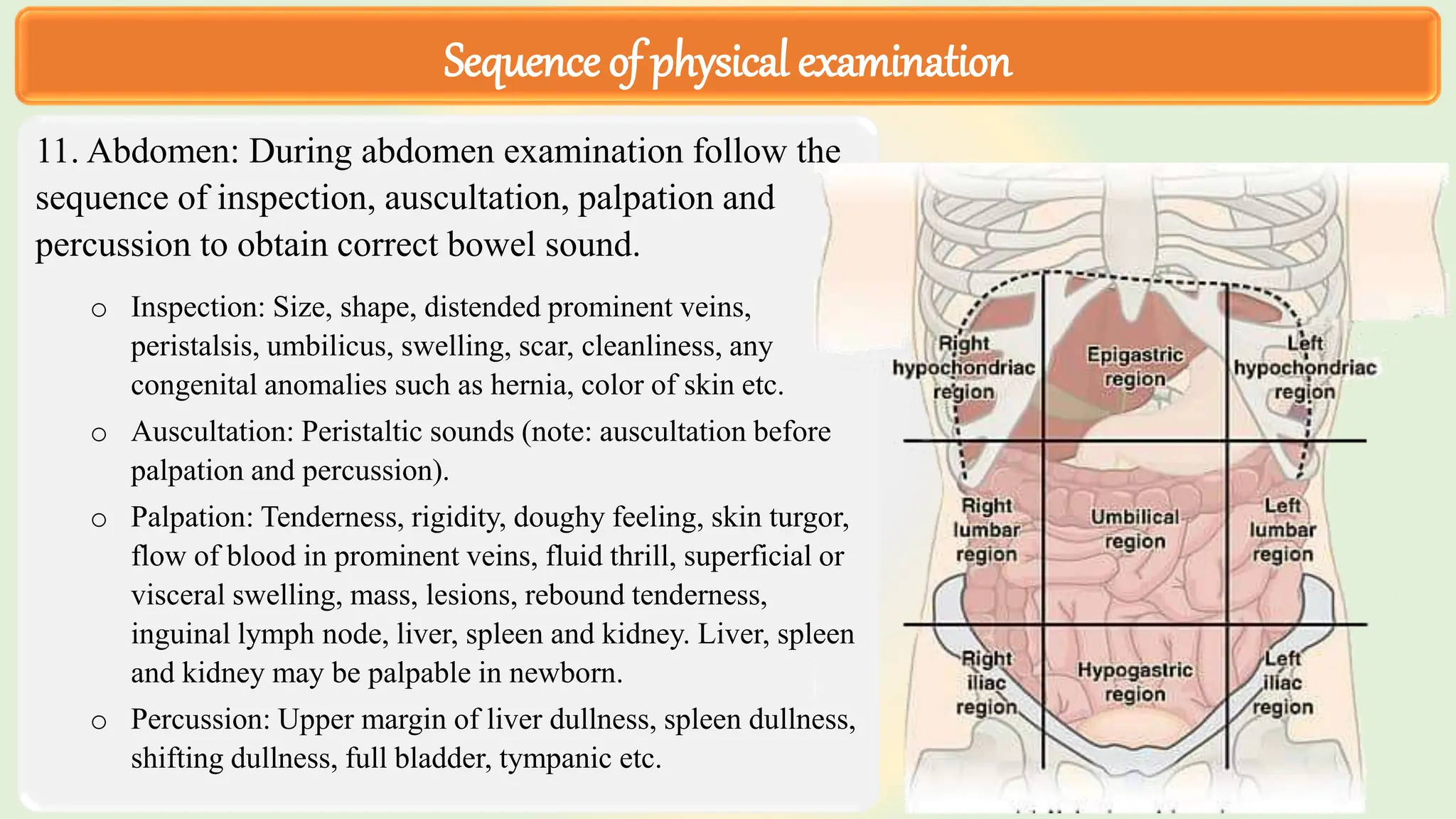 Sequence of physical examination

11. Abdomen: During abdomen examination follow the sequence of inspection, auscultation, palpation and percussion to obtain correct bowel sound.

o Inspection: Size, shape, distended prominent veins, peristalsis, umbilicus, swelling, scar, cleanliness, any congenital anomalies such as hernia, color of skin etc.

o Auscultation: Peristaltic sounds (note: auscultation before palpation and percussion).

o Palpation: Tenderness, rigidity, doughy feeling, skin turgor, flow of blood in prominent veins, fluid thrill, superficial or visceral swelling, mass, lesions, rebound tenderness, inguinal lymph node, liver, spleen and kidney. Liver, spleen and kidney may be palpable in newborn.

o Percussion: Upper margin of liver dullness, spleen dullness, shifting dullness, full bladder, tympanic etc.

Right hypochondriac region

Epigastric region

Left hypochondriac region

Right lumbar region

Umbilical region

Left lumbar region

Right iliac region

Hypogastric region

Left iliac region